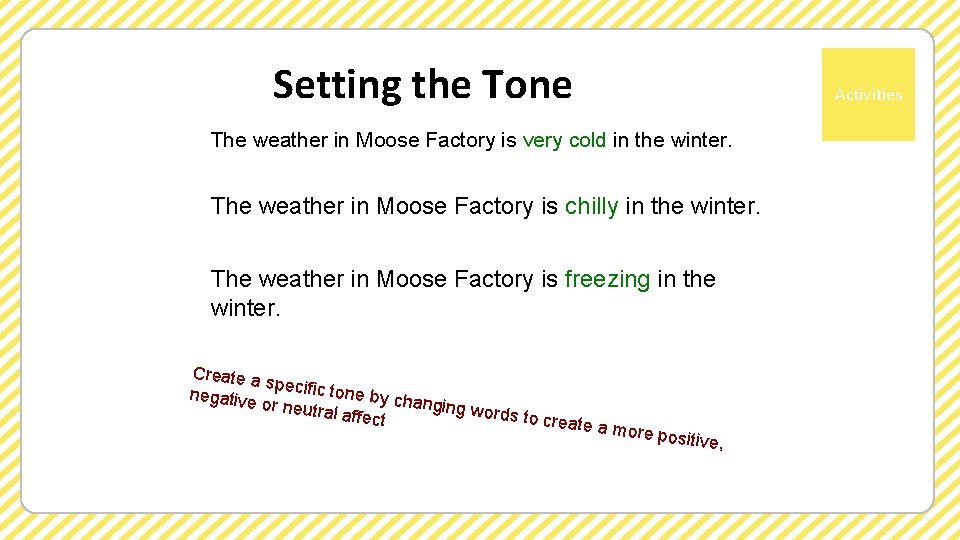 Setting the Tone

Activities

The weather in Moose Factory is very cold in the winter.

The weather in Moose Factory is chilly in the winter.

The weather in Moose Factory is freezing in the winter.

Create a specific tone by changing words to create a more positive, negative or neutral affect